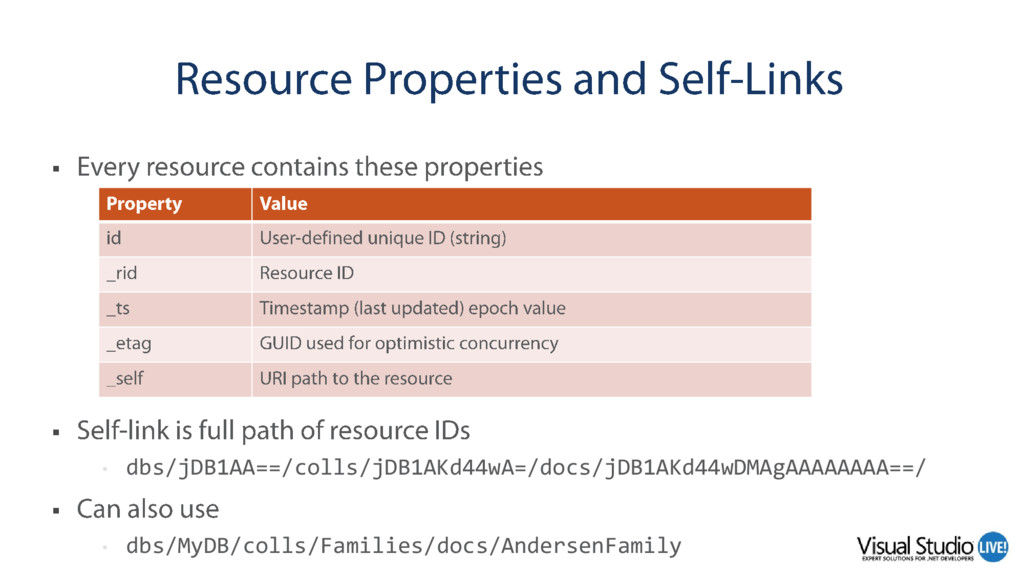 Resource Properties and Self-Links

▪ Every resource contains these properties

| Property | Value |
|---|---|
| id | User-defined unique ID (string) |
| _rid | Resource ID |
| _ts | Timestamp (last updated) epoch value |
| _etag | GUID used for optimistic concurrency |
| _self | URI path to the resource |

▪ Self-link is full path of resource IDs

• dbs/jDB1AA==/colls/jDB1AKd44wA=/docs/jDB1AKd44wDMAgAAAAAAAA==/

▪ Can also use

• dbs/MyDB/colls/Families/docs/AndersenFamily

Visual Studio LIVE! EXPERT SOLUTIONS FOR .NET DEVELOPERS